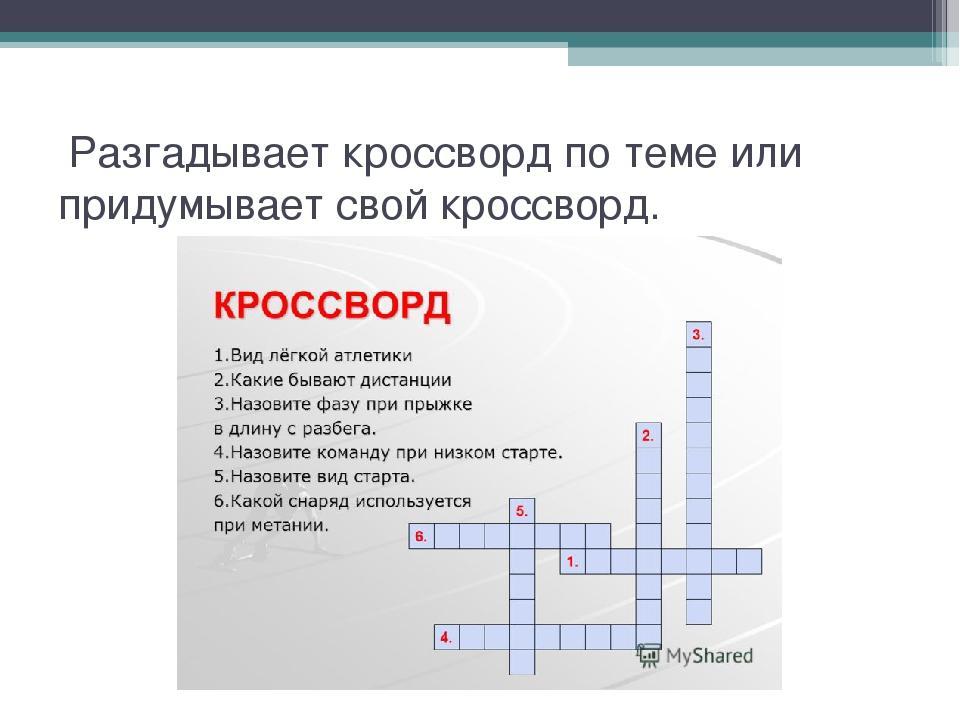 Разгадывает кроссворд по теме или придумывает свой кроссворд.

КРОССВОРД

1.Вид лёгкой атлетики
2.Какие бывают дистанции
3.Назовите фазу при прыжке в длину с разбега.
4.Назовите команду при низком старте.
5.Назовите вид старта.
6.Какой снаряд используется при метании.

3.
2.
5.
6.
1.
4.

MyShared